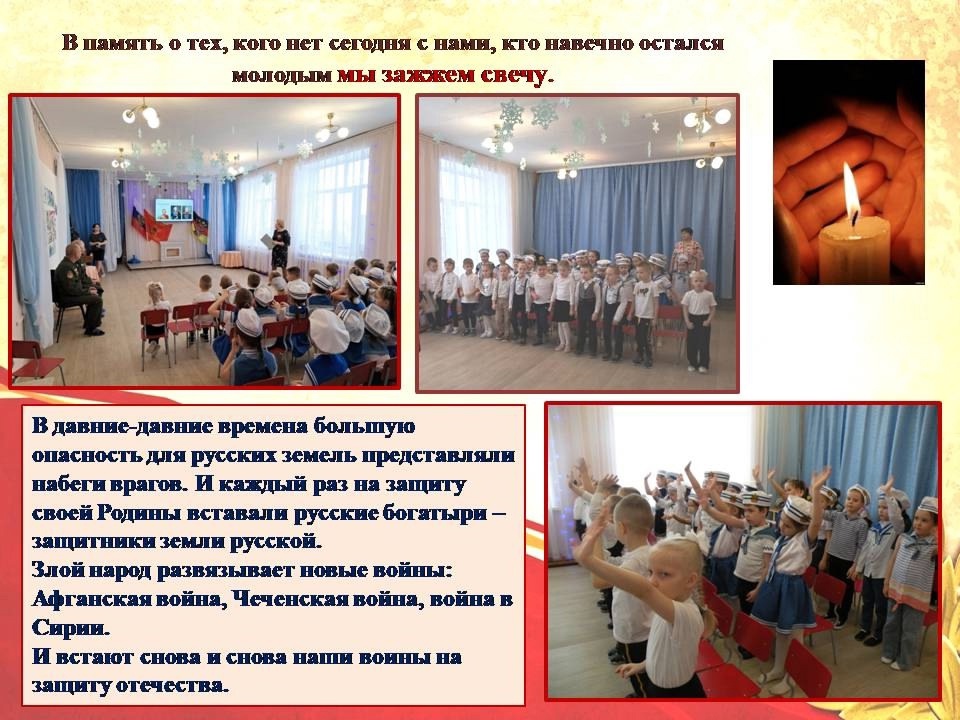 В память о тех, кого нет сегодня с нами, кто навечно остался молодым мы зажжем свечу.

В давние-давние времена большую опасность для русских земель представляли набеги врагов. И каждый раз на защиту своей Родины вставали русские богатыри – защитники земли русской.
Злой народ развязывает новые войны: Афганская война, Чеченская война, война в Сирии.
И встают снова и снова наши воины на защиту отечества.